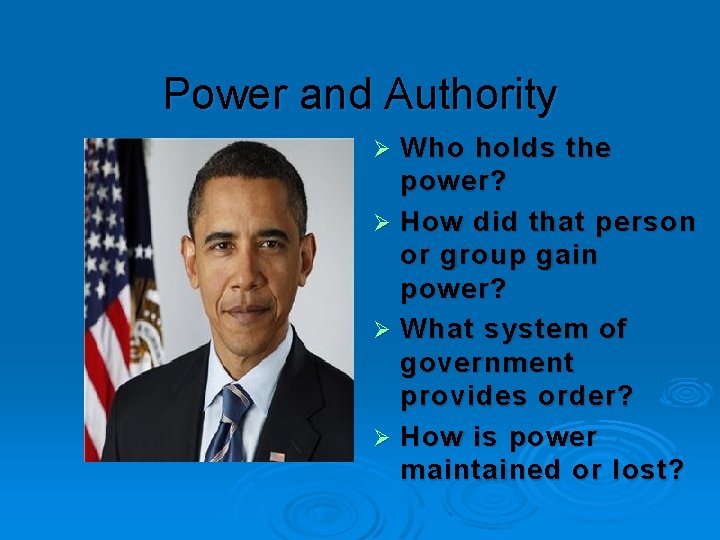 Power and Authority

➢ Who holds the power?
➢ How did that person or group gain power?
➢ What system of government provides order?
➢ How is power maintained or lost?